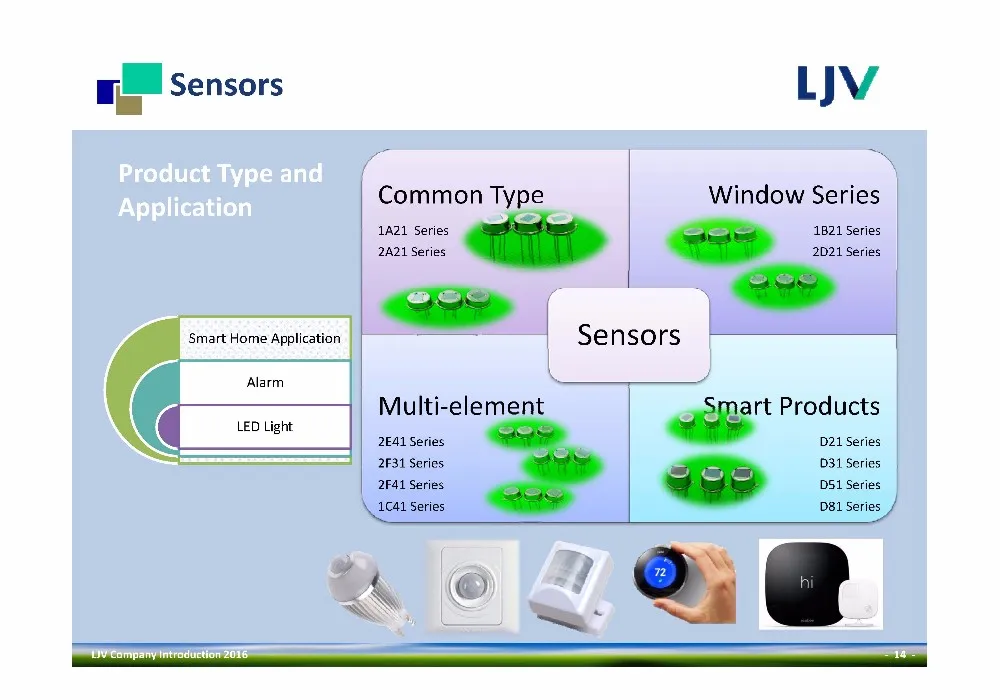 Sensors

LJV

Product Type and Application

Smart Home Application

Alarm

LED Light

Common Type

1A21 Series
2A21 Series

Window Series

1B21 Series
2D21 Series

Sensors

Multi-element

2E41 Series
2F31 Series
2F41 Series
1C41 Series

Smart Products

D21 Series
D31 Series
D51 Series
D81 Series

72

hi

LJV Company Introduction 2016

- 14 -